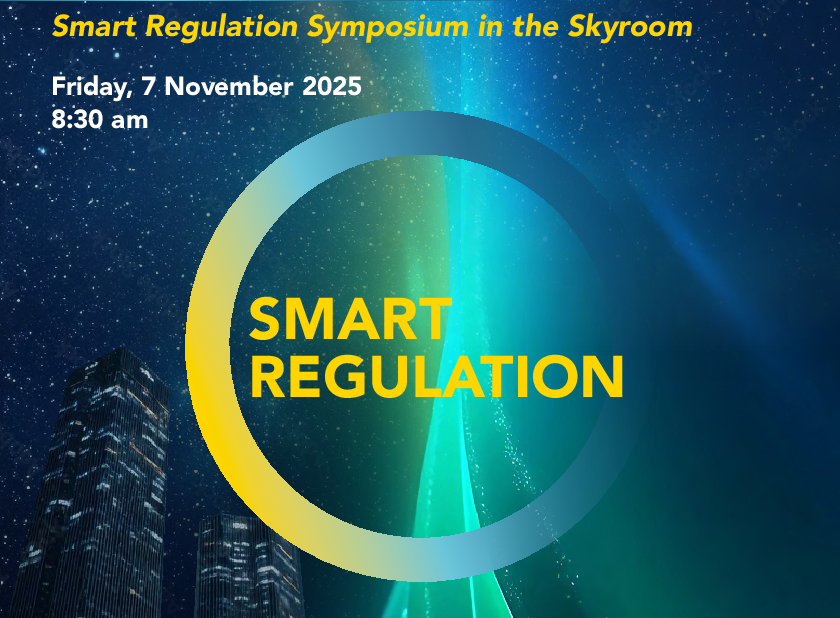 Smart Regulation Symposium in the Skyroom

Friday, 7 November 2025
8:30 am

SMART
REGULATION